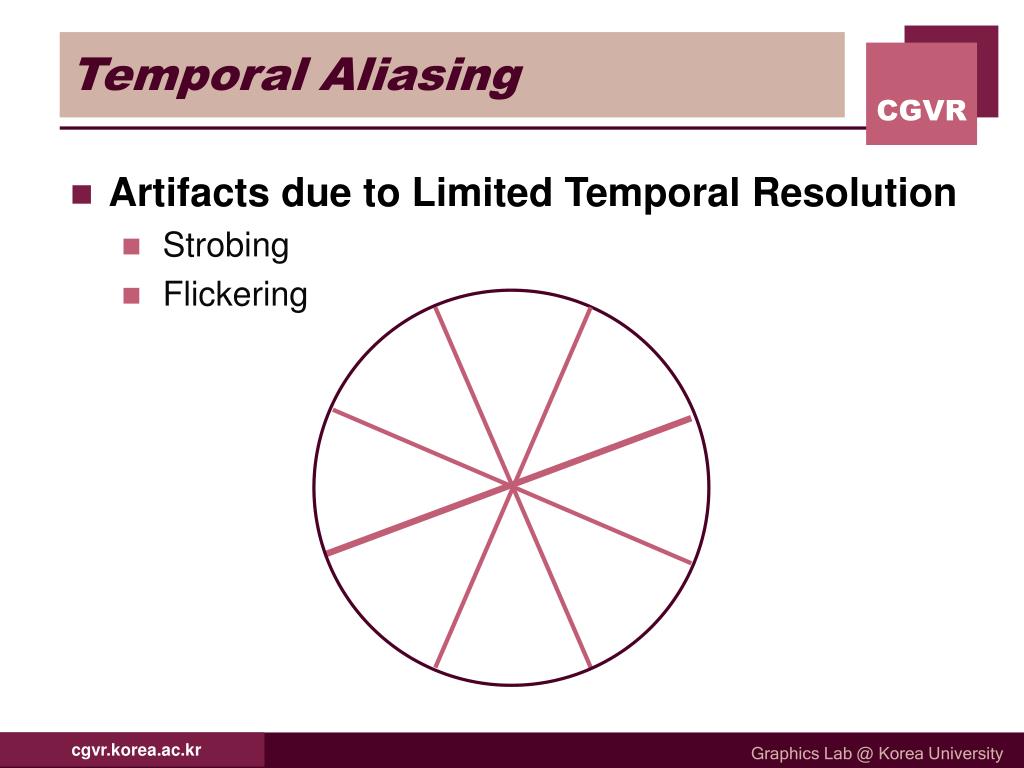 Temporal Aliasing

CGVR

Artifacts due to Limited Temporal Resolution

Strobing

Flickering

cgvr.korea.ac.kr

Graphics Lab @ Korea University